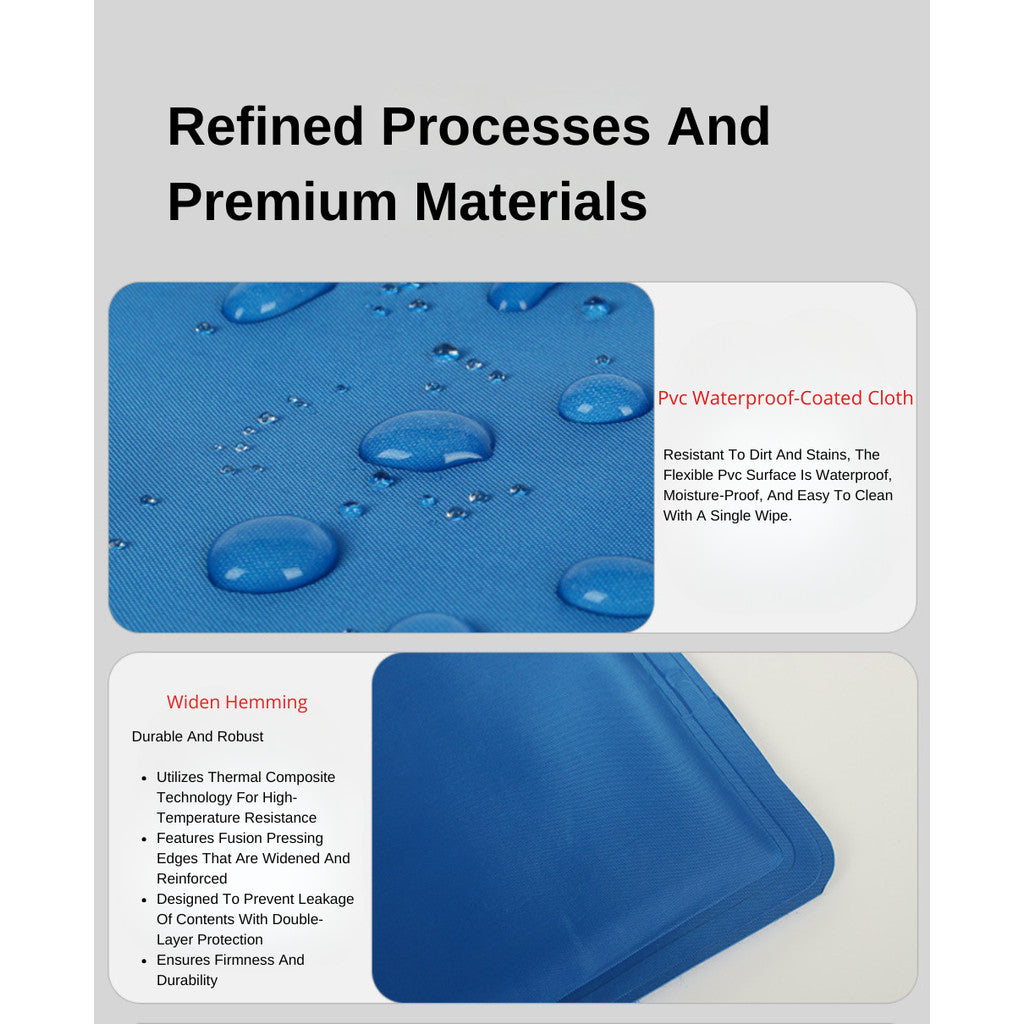 Refined Processes And Premium Materials

Pvc Waterproof-Coated Cloth

Resistant To Dirt And Stains, The Flexible Pvc Surface Is Waterproof, Moisture-Proof, And Easy To Clean With A Single Wipe.

Widen Hemming

Durable And Robust

• Utilizes Thermal Composite Technology For High-Temperature Resistance
• Features Fusion Pressing Edges That Are Widened And Reinforced
• Designed To Prevent Leakage Of Contents With Double-Layer Protection
• Ensures Firmness And Durability